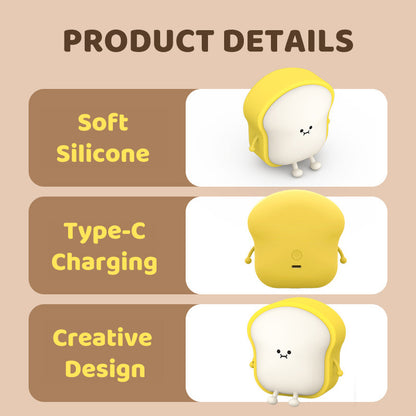 PRODUCT DETAILS

Soft Silicone

Type-C Charging

Creative Design